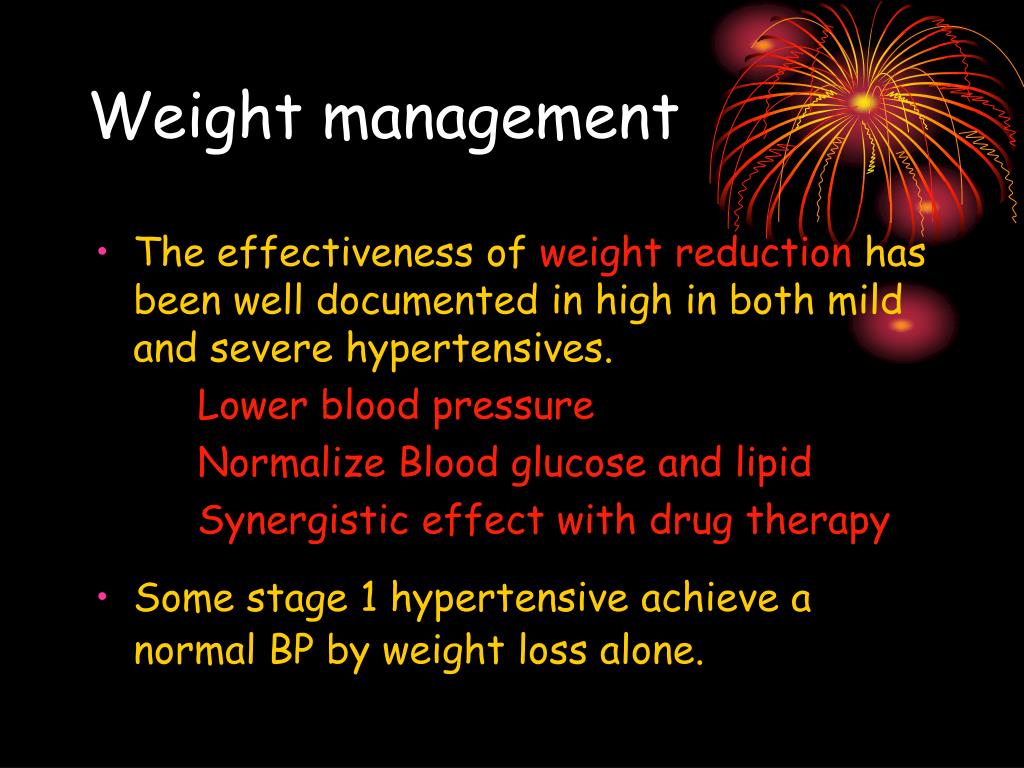 Weight management

• The effectiveness of weight reduction has been well documented in high in both mild and severe hypertensives.

Lower blood pressure

Normalize Blood glucose and lipid

Synergistic effect with drug therapy

• Some stage 1 hypertensive achieve a normal BP by weight loss alone.